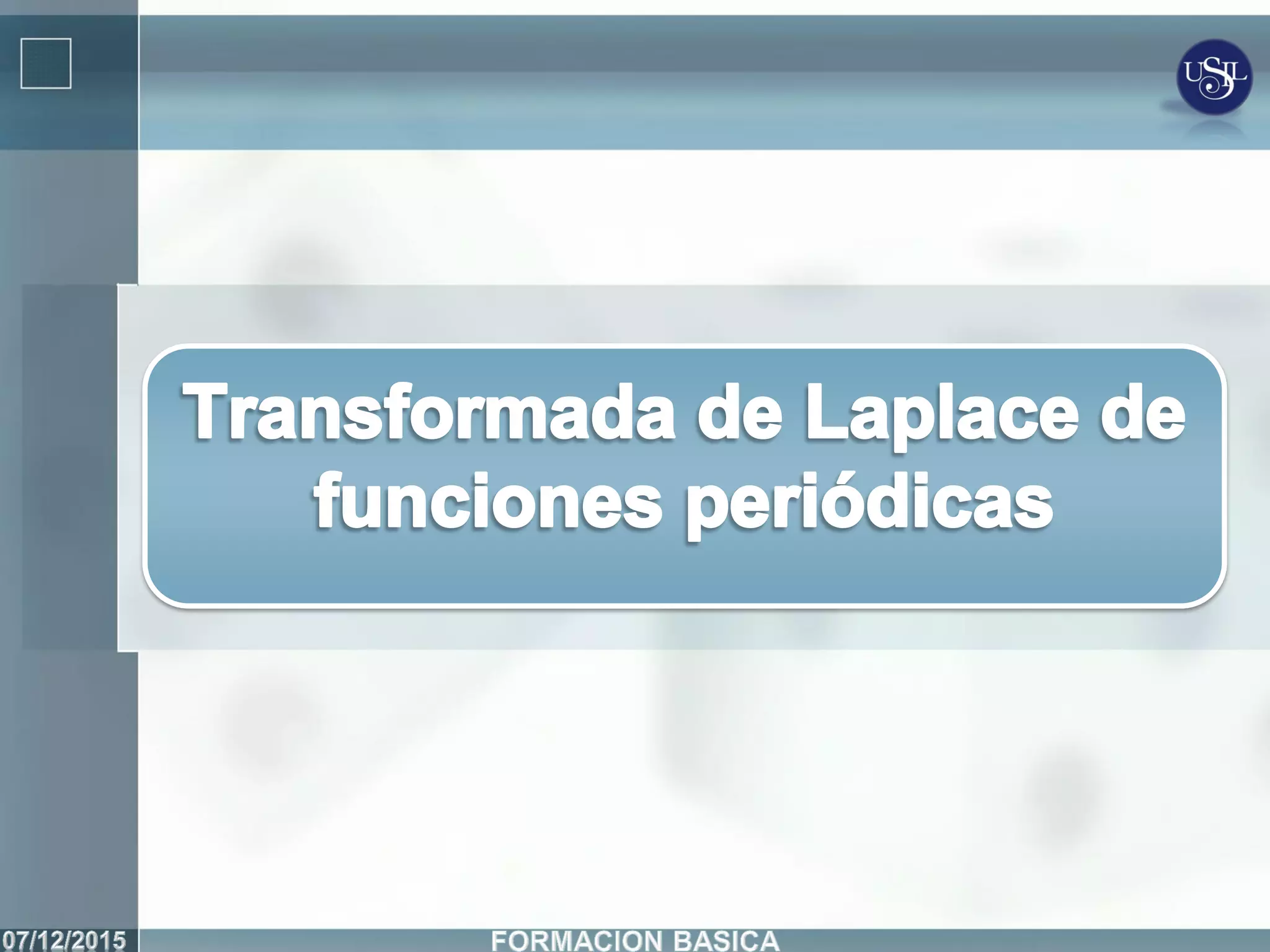 USIL

Transformada de Laplace de funciones periódicas

07/12/2015

FORMACION BASICA